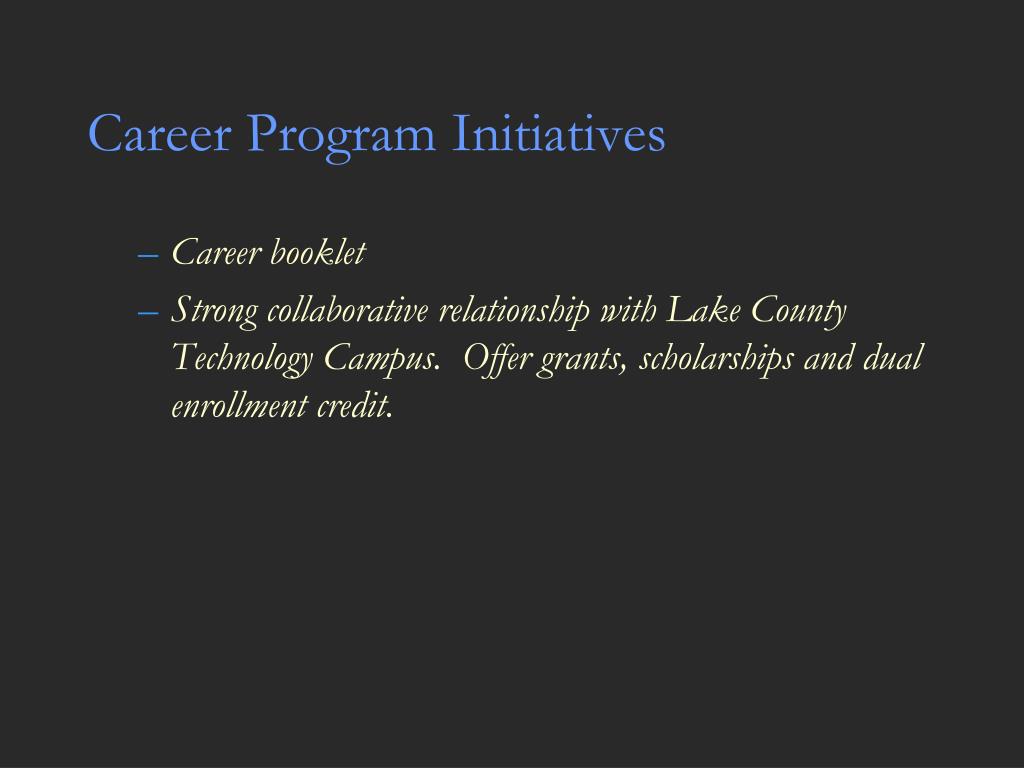 Career Program Initiatives

– Career booklet
– Strong collaborative relationship with Lake County Technology Campus.  Offer grants, scholarships and dual enrollment credit.